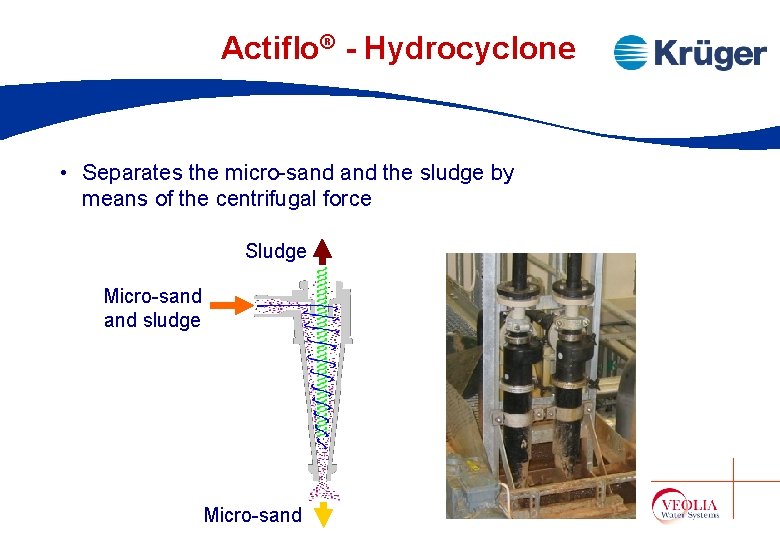 Actiflo® - Hydrocyclone

Krüger

• Separates the micro-sand and the sludge by means of the centrifugal force

Sludge

Micro-sand and sludge

Micro-sand

VEOLIA Water Systems